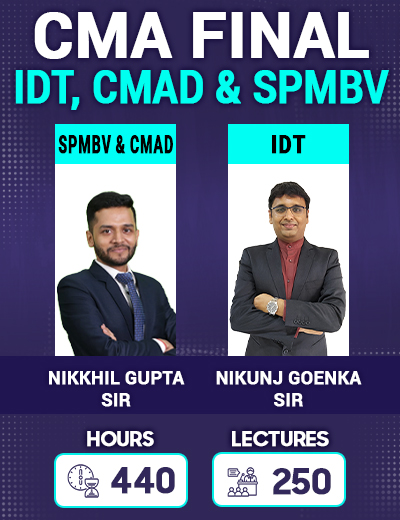 CMA FINAL
IDT, CMAD & SPMBV

SPMBV & CMAD

IDT

NIKKHIL GUPTA SIR

NIKUNJ GOENKA SIR

HOURS
440

LECTURES
250